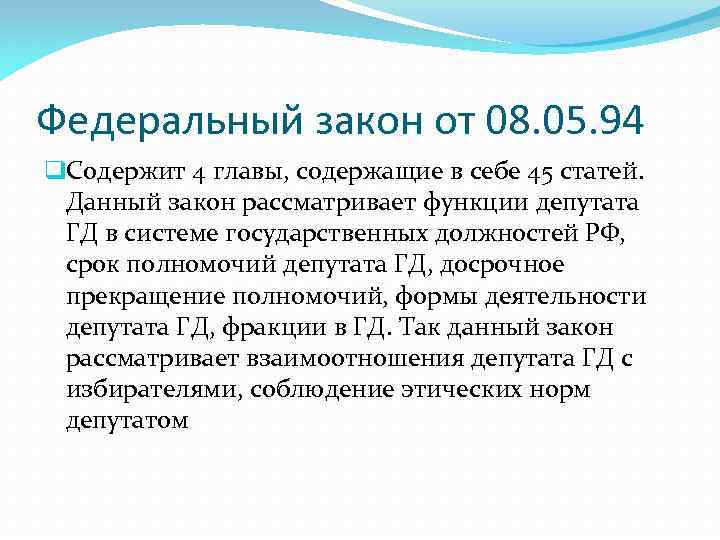 Федеральный закон от 08.05.94

Содержит 4 главы, содержащие в себе 45 статей. Данный закон рассматривает функции депутата ГД в системе государственных должностей РФ, срок полномочий депутата ГД, досрочное прекращение полномочий, формы деятельности депутата ГД, фракции в ГД. Так данный закон рассматривает взаимоотношения депутата ГД с избирателями, соблюдение этических норм депутатом